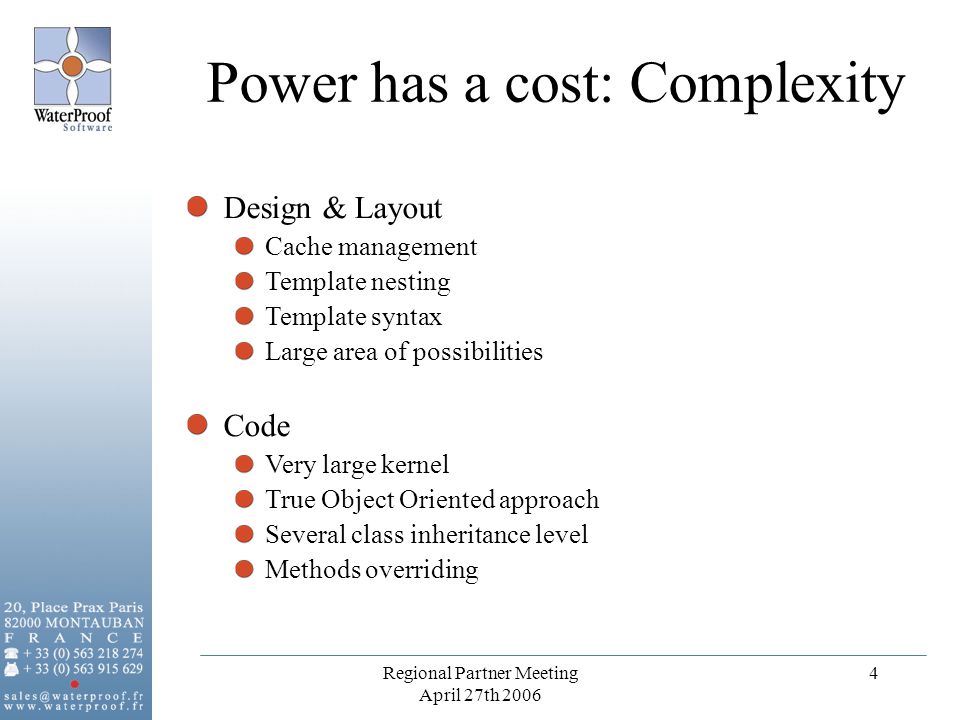 WaterProof
Software

Power has a cost: Complexity

Design & Layout
Cache management
Template nesting
Template syntax
Large area of possibilities

Code
Very large kernel
True Object Oriented approach
Several class inheritance level
Methods overriding

20, Place Prax Paris
82000 MONTAUBAN
F R A N C E
+ 33 (0) 563 218 274
+ 33 (0) 563 915 629
sales@waterproof.fr
www.waterproof.fr

Regional Partner Meeting
April 27th 2006

4